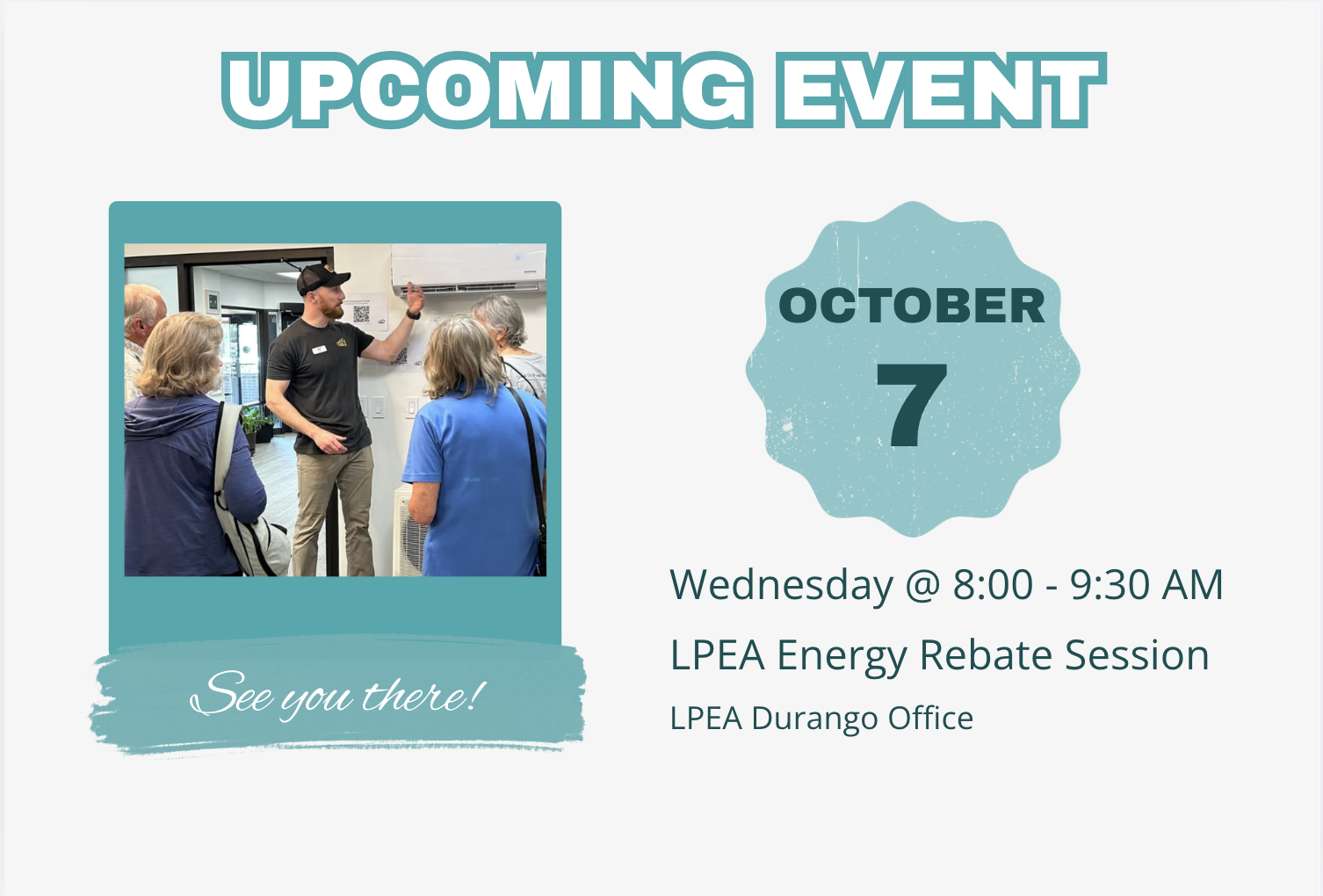 UPCOMING EVENT

See you there!

OCTOBER
7

Wednesday @ 8:00 - 9:30 AM

LPEA Energy Rebate Session

LPEA Durango Office